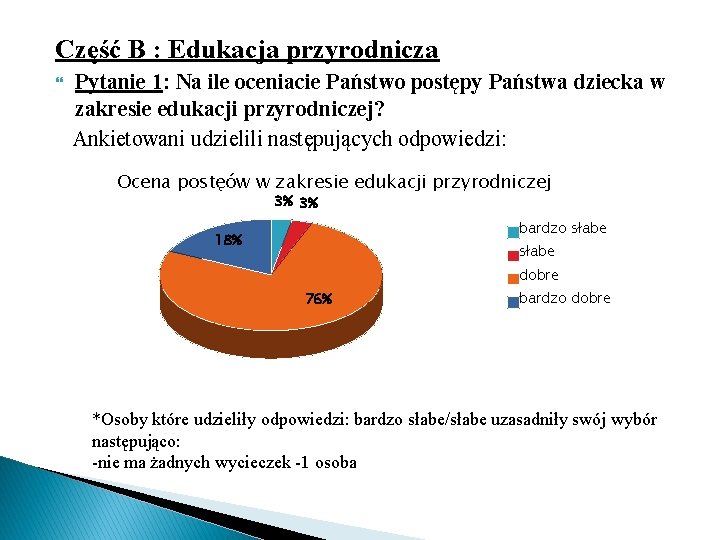 Część B : Edukacja przyrodnicza

Pytanie 1: Na ile oceniacie Państwo postępy Państwa dziecka w zakresie edukacji przyrodniczej?

Ankietowani udzielili następujących odpowiedzi:

Ocena postęów w zakresie edukacji przyrodniczej

3% 3%

18%

76%

bardzo słabe
słabe
dobre
bardzo dobre

*Osoby które udzieliły odpowiedzi: bardzo słabe/słabe uzasadniły swój wybór następująco:
-nie ma żadnych wycieczek -1 osoba